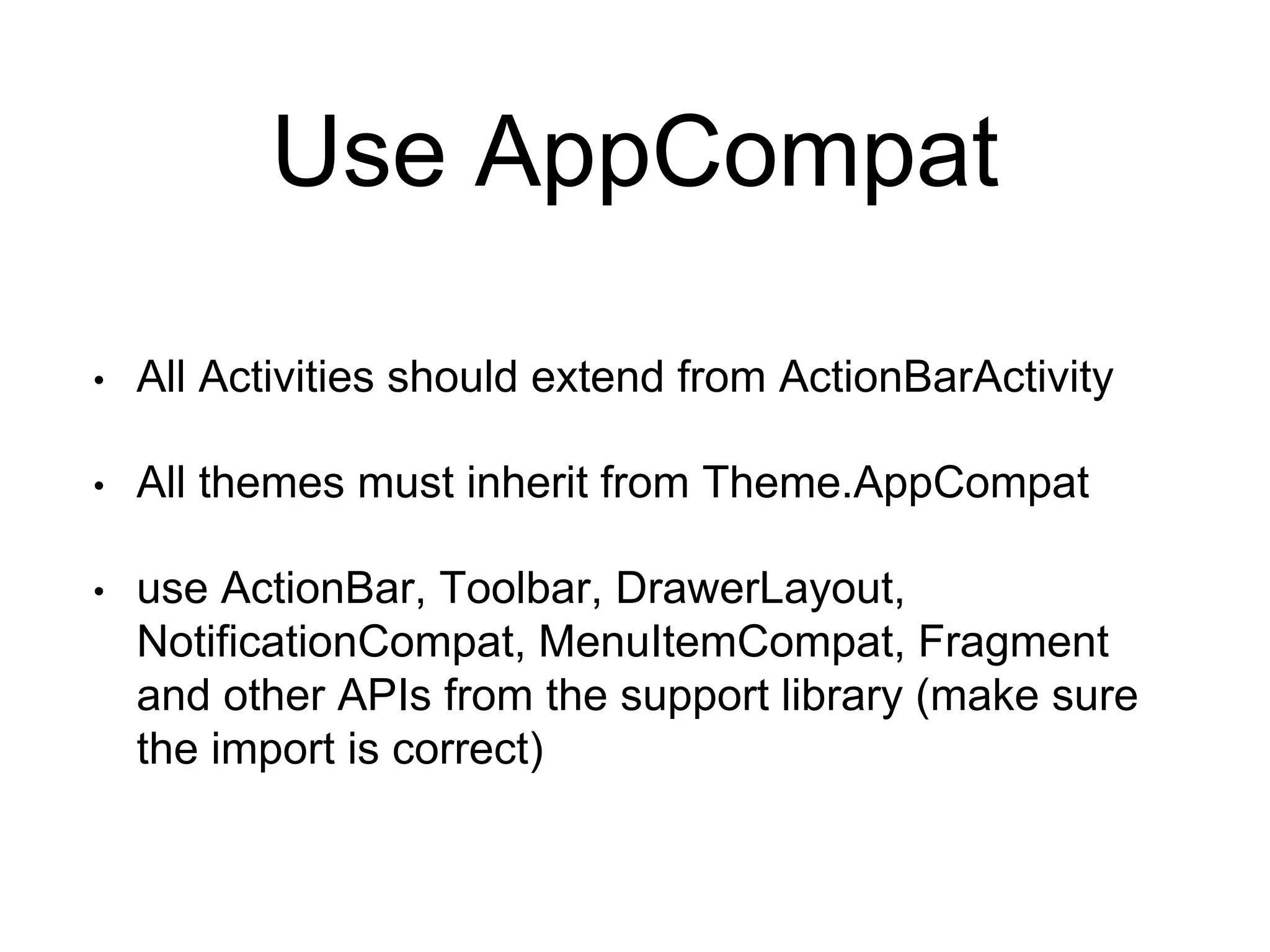 Use AppCompat

• All Activities should extend from ActionBarActivity

• All themes must inherit from Theme.AppCompat

• use ActionBar, Toolbar, DrawerLayout, NotificationCompat, MenuItemCompat, Fragment and other APIs from the support library (make sure the import is correct)